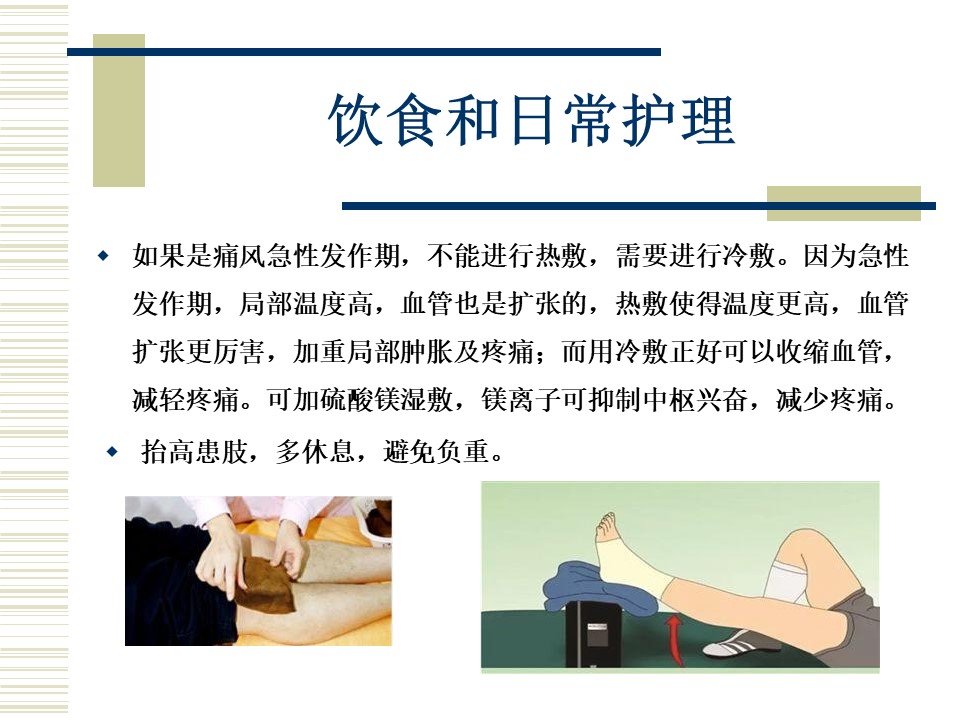 饮食和日常护理

◆ 如果是痛风急性发作期，不能进行热敷，需要进行冷敷。因为急性发作期，局部温度高，血管也是扩张的，热敷使得温度更高，血管扩张更厉害，加重局部肿胀及疼痛；而用冷敷正好可以收缩血管，减轻疼痛。可加硫酸镁湿敷，镁离子可抑制中枢兴奋，减少疼痛。

◆ 抬高患肢，多休息，避免负重。